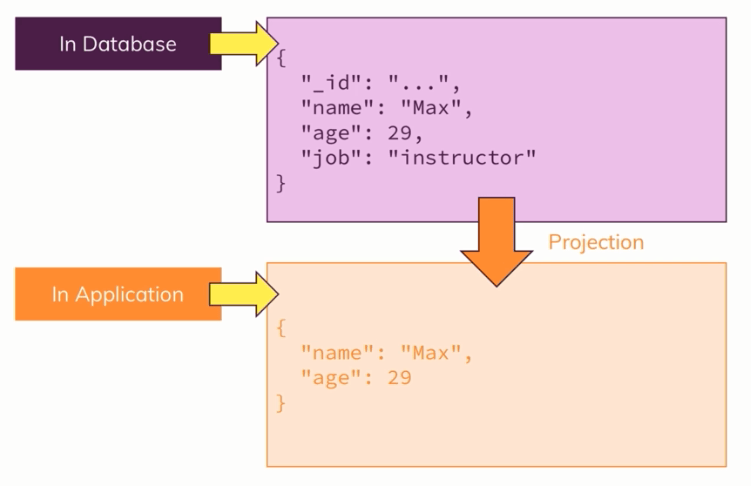 In Database

{
  "_id": "...",
  "name": "Max",
  "age": 29,
  "job": "instructor"
}

Projection

In Application

{
  "name": "Max",
  "age": 29
}